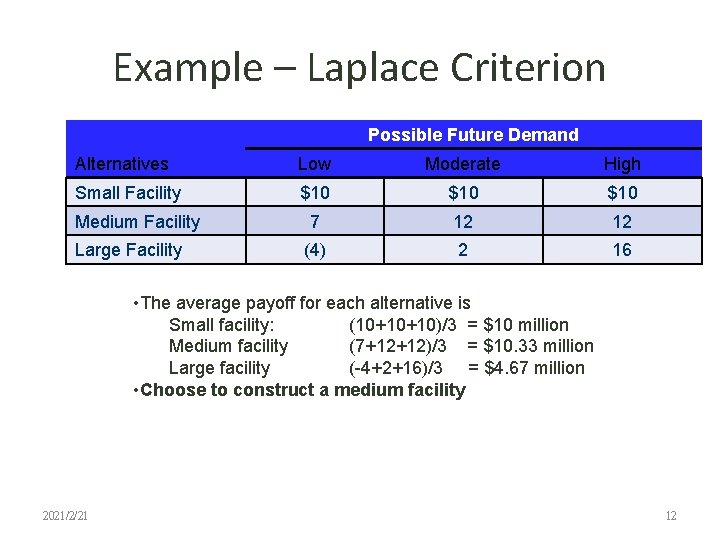 Example – Laplace Criterion

| | Possible Future Demand | | |
|---|---|---|---|
| Alternatives | Low | Moderate | High |
| Small Facility | \$10 | \$10 | \$10 |
| Medium Facility | 7 | 12 | 12 |
| Large Facility | (4) | 2 | 16 |

•The average payoff for each alternative is
Small facility: (10+10+10)/3 = \$10 million
Medium facility (7+12+12)/3 = \$10.33 million
Large facility (-4+2+16)/3 = \$4.67 million
•Choose to construct a medium facility

2021/2/21

12